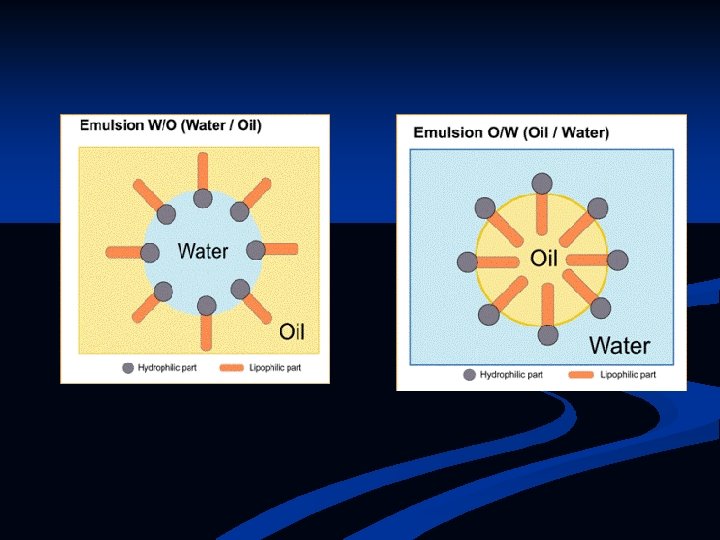 Emulsion W/O (Water / Oil)

Water

Oil

Hydrophilic part  Lipophilic part

Emulsion O/W (Oil / Water)

Oil

Water

Hydrophilic part  Lipophilic part